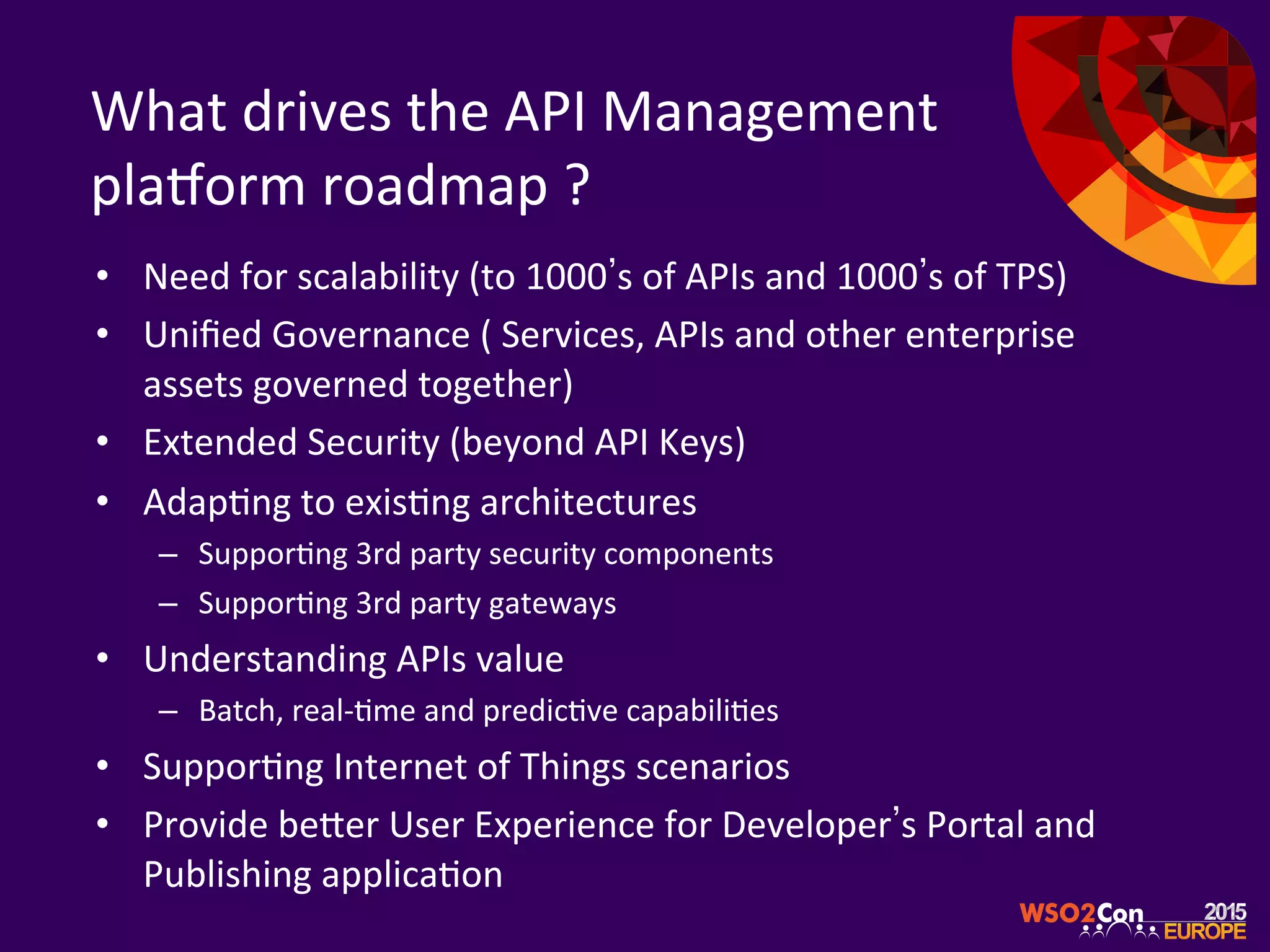 What drives the API Management platform roadmap ?

• Need for scalability (to 1000's of APIs and 1000's of TPS)
• Unified Governance ( Services, APIs and other enterprise assets governed together)
• Extended Security (beyond API Keys)
• Adapting to existing architectures
  – Supporting 3rd party security components
  – Supporting 3rd party gateways
• Understanding APIs value
  – Batch, real-time and predictive capabilities
• Supporting Internet of Things scenarios
• Provide better User Experience for Developer's Portal and Publishing application

WSO2Con 2015 EUROPE